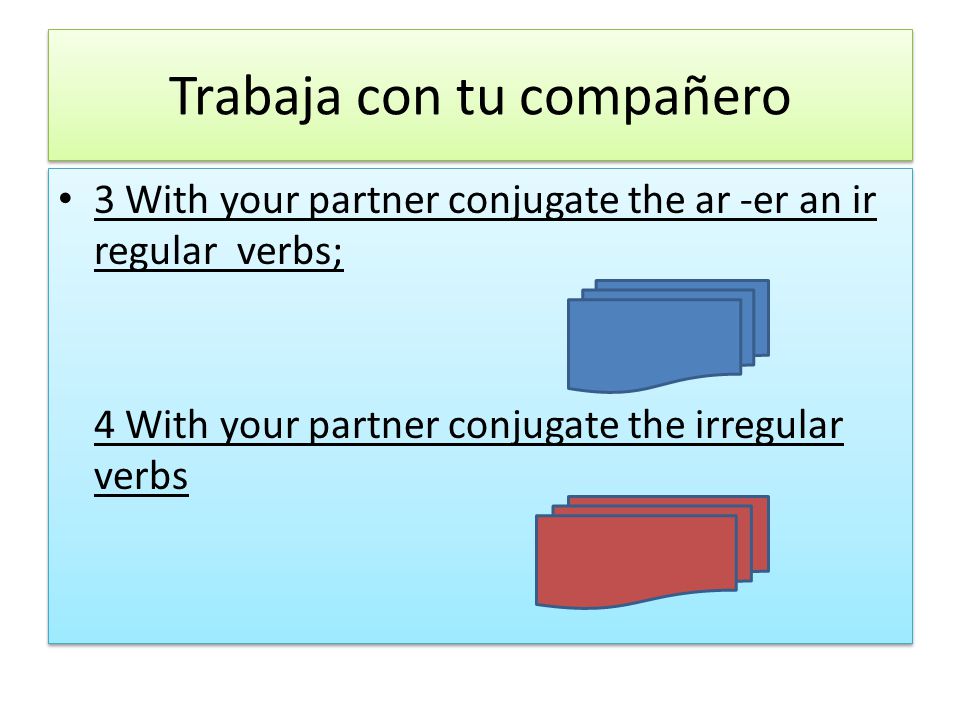 Trabaja con tu compañero

• 3 With your partner conjugate the ar -er an ir regular verbs;

4 With your partner conjugate the irregular verbs